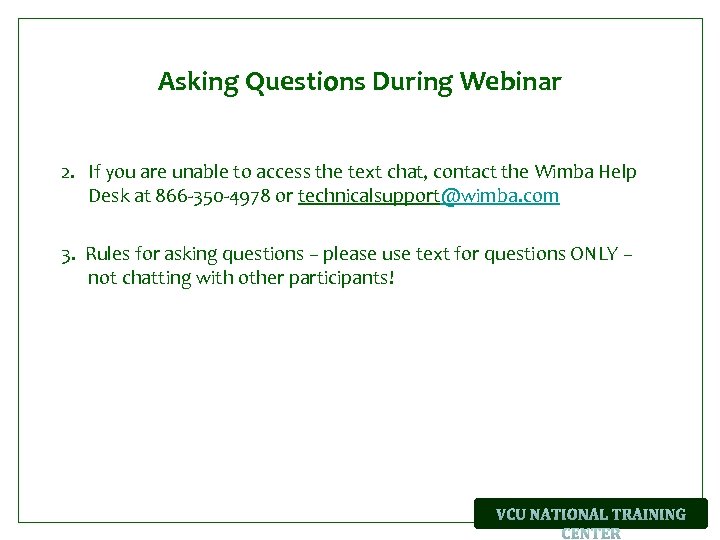 Asking Questions During Webinar

2. If you are unable to access the text chat, contact the Wimba Help Desk at 866-350-4978 or technicalsupport@wimba.com

3. Rules for asking questions – please use text for questions ONLY – not chatting with other participants!

VCU NATIONAL TRAINING CENTER